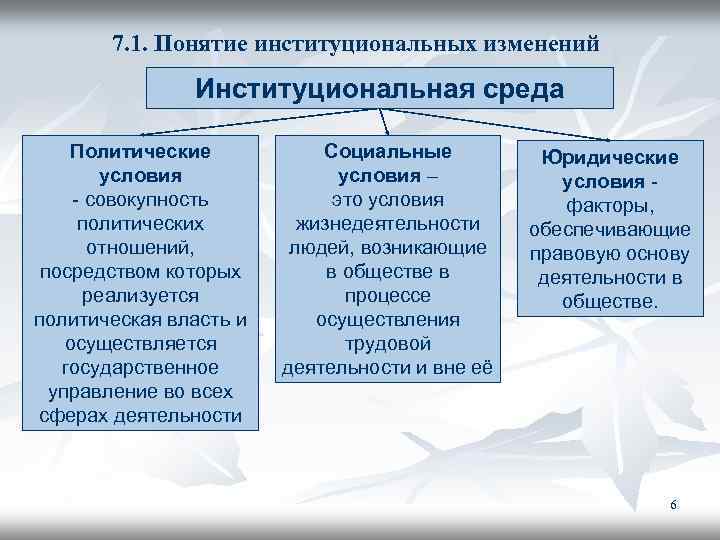 7.1. Понятие институциональных изменений

Институциональная среда

Политические условия - совокупность политических отношений, посредством которых реализуется политическая власть и осуществляется государственное управление во всех сферах деятельности

Социальные условия – это условия жизнедеятельности людей, возникающие в обществе в процессе осуществления трудовой деятельности и вне её

Юридические условия - факторы, обеспечивающие правовую основу деятельности в обществе.

6